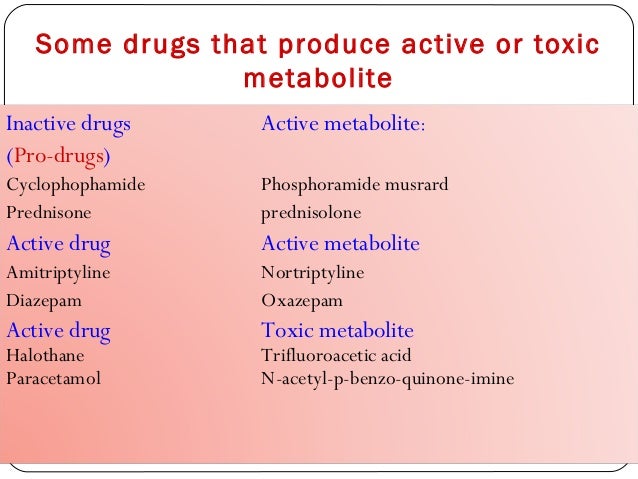 Some drugs that produce active or toxic metabolite

| Inactive drugs (Pro-drugs) | Active metabolite: |
|---|---|
| Cyclophophamide | Phosphoramide musrard |
| Prednisone | prednisolone |
| Active drug | Active metabolite |
| Amitriptyline | Nortriptyline |
| Diazepam | Oxazepam |
| Active drug | Toxic metabolite |
| Halothane | Trifluoroacetic acid |
| Paracetamol | N-acetyl-p-benzo-quinone-imine |